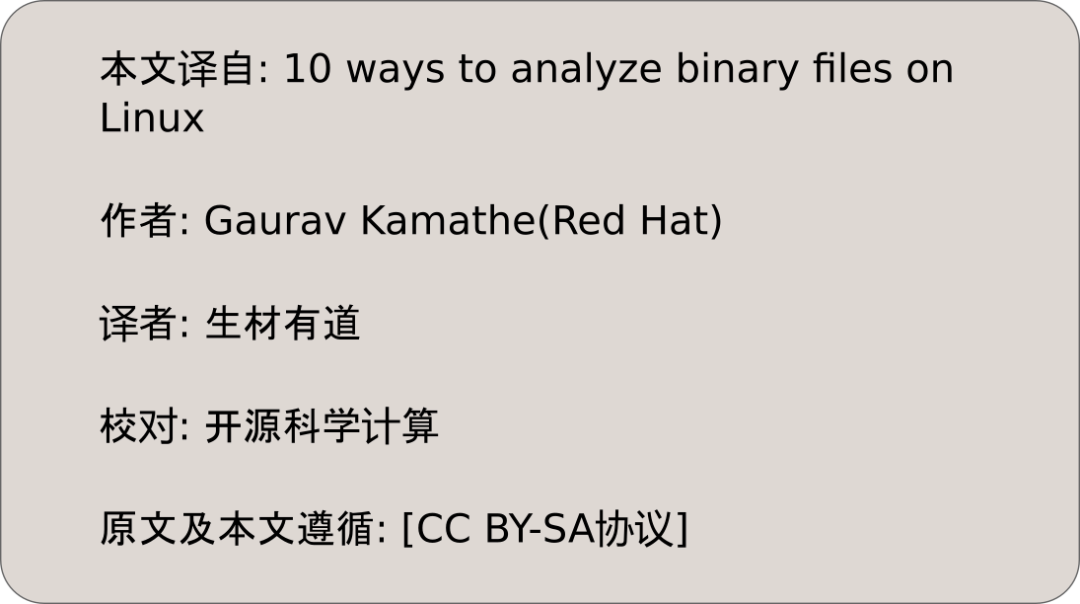 本文译自: 10 ways to analyze binary files on Linux

作者: Gaurav Kamathe(Red Hat)

译者: 生材有道

校对: 开源科学计算

原文及本文遵循: [CC BY-SA协议]